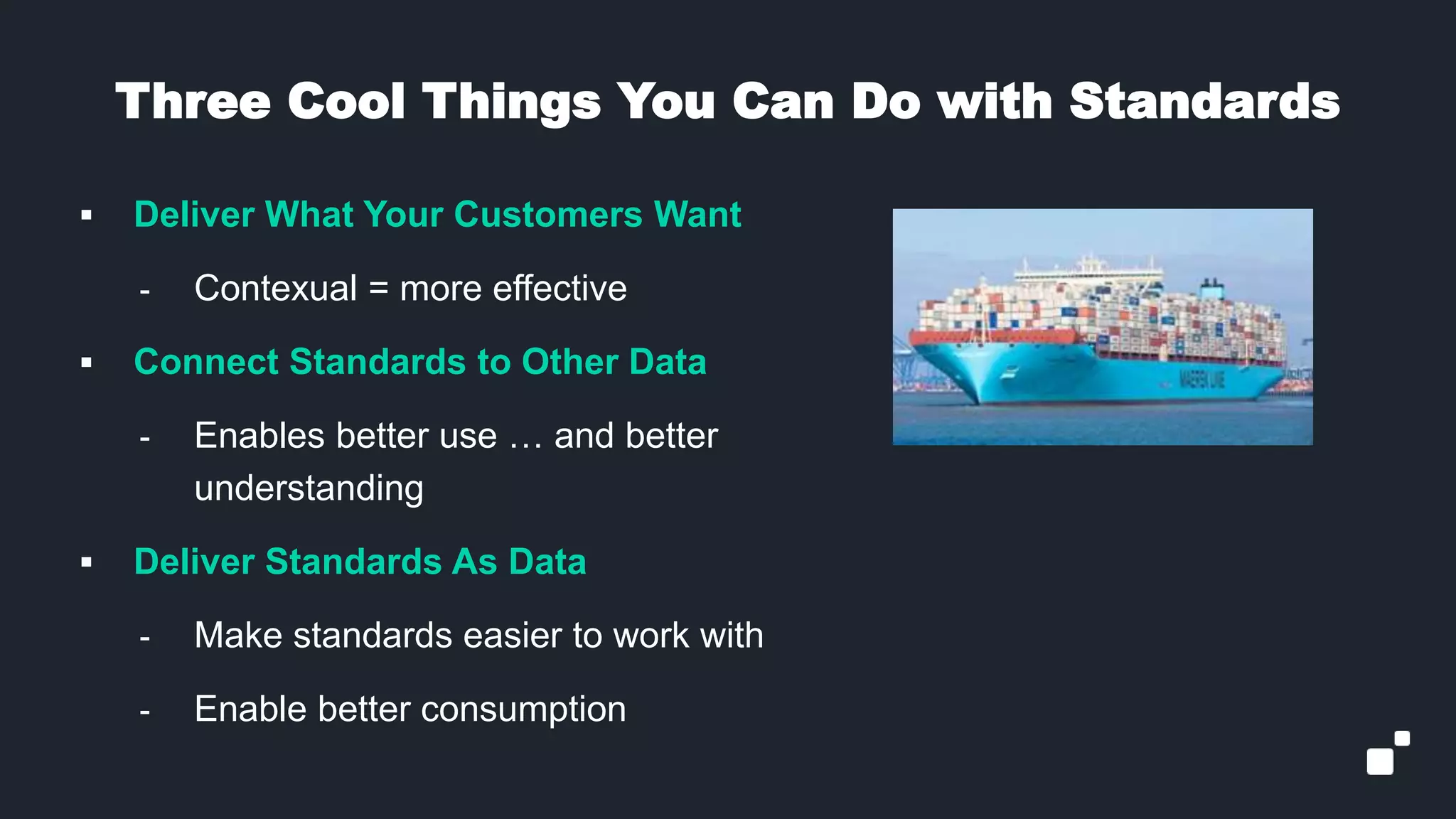 Three Cool Things You Can Do with Standards

▪ Deliver What Your Customers Want

- Contexual = more effective

▪ Connect Standards to Other Data

- Enables better use … and better understanding

▪ Deliver Standards As Data

- Make standards easier to work with

- Enable better consumption

MAERSK LINE